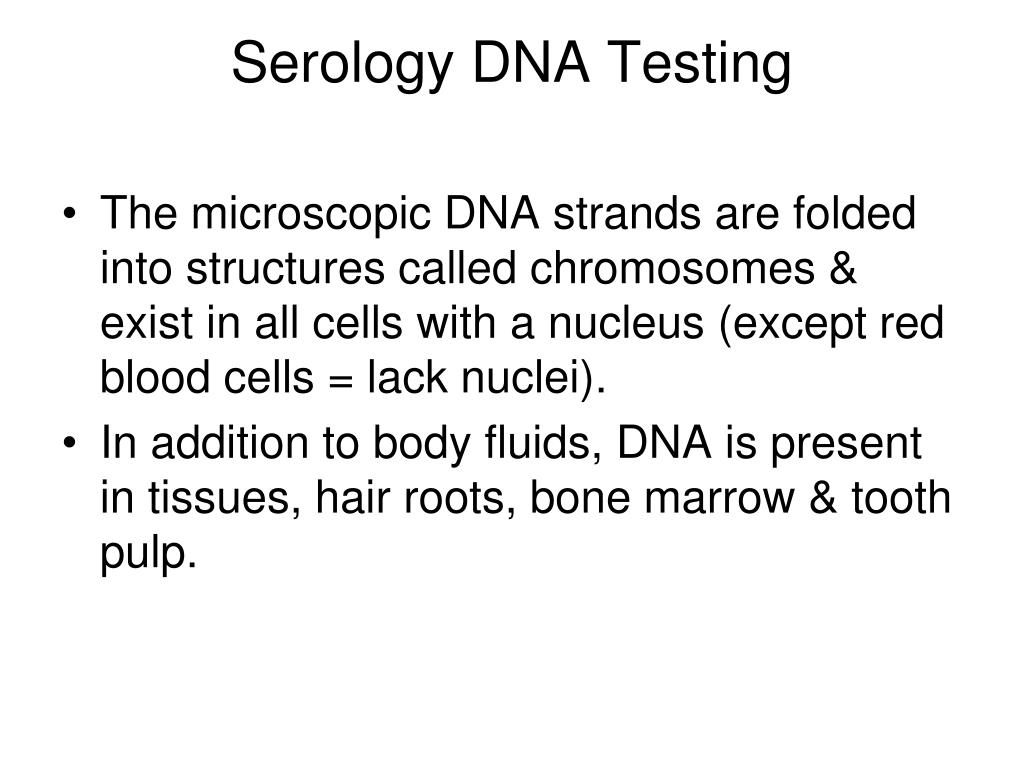 Serology DNA Testing

• The microscopic DNA strands are folded into structures called chromosomes & exist in all cells with a nucleus (except red blood cells = lack nuclei).

• In addition to body fluids, DNA is present in tissues, hair roots, bone marrow & tooth pulp.